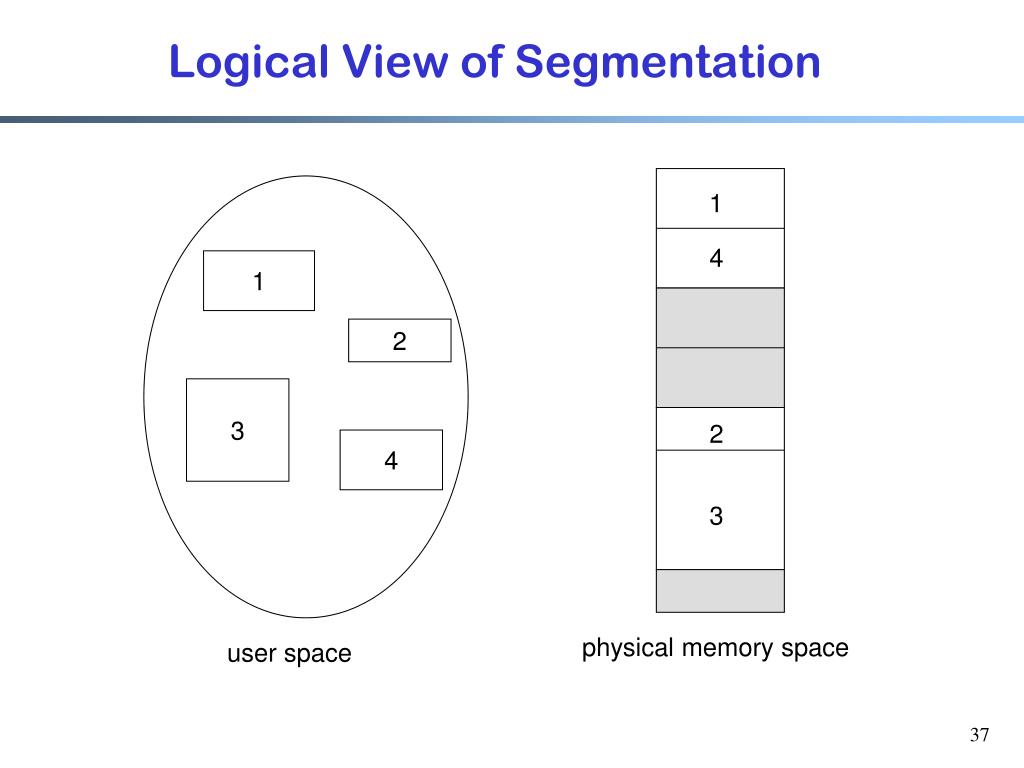 Logical View of Segmentation

1

2

3

4

user space

1

4

2

3

physical memory space

37